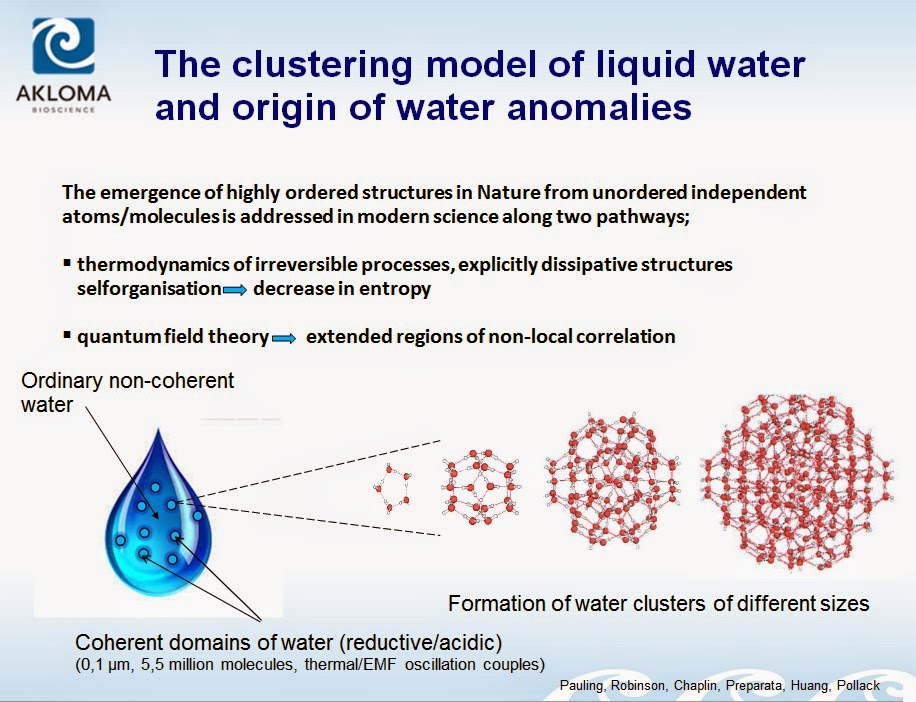 AKLOMA
BIOSCIENCE

The clustering model of liquid water and origin of water anomalies

The emergence of highly ordered structures in Nature from unordered independent atoms/molecules is addressed in modern science along two pathways;

▪ thermodynamics of irreversible processes, explicitly dissipative structures selforganisation ⟹ decrease in entropy

▪ quantum field theory ⟹ extended regions of non-local correlation

Ordinary non-coherent water

Formation of water clusters of different sizes

Coherent domains of water (reductive/acidic)
(0,1 µm, 5,5 million molecules, thermal/EMF oscillation couples)

Pauling, Robinson, Chaplin, Preparata, Huang, Pollack